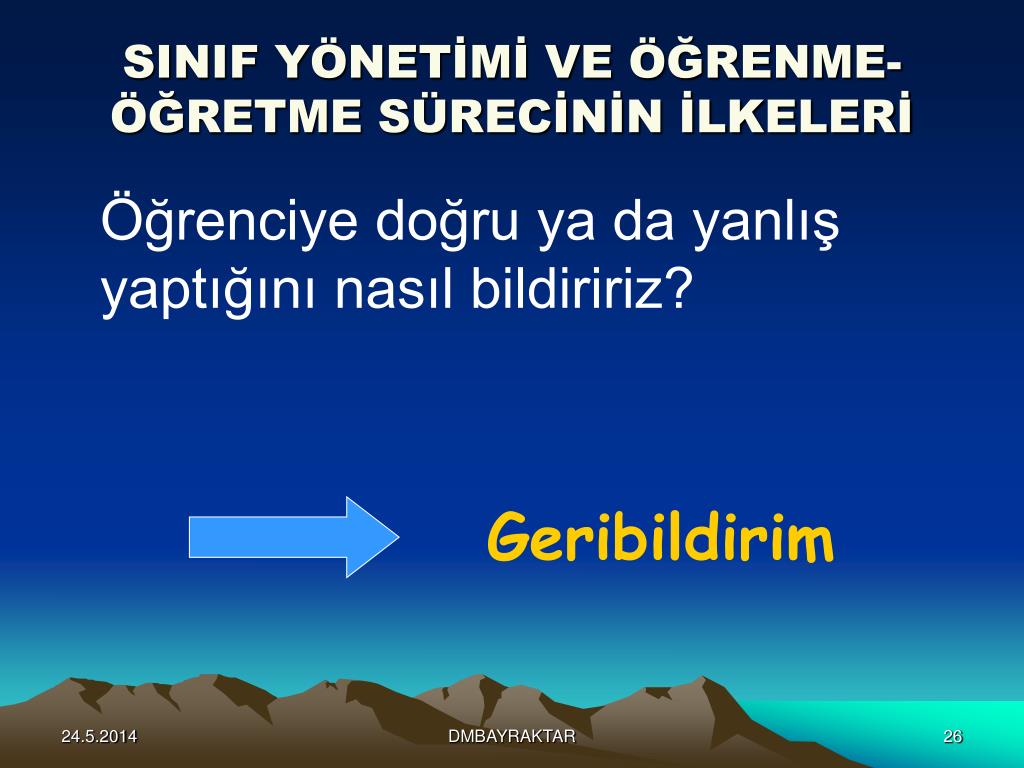 SINIF YÖNETİMİ VE ÖĞRENME-ÖĞRETME SÜRECİNİN İLKELERİ

Öğrenciye doğru ya da yanlış yaptığını nasıl bildiririz?

Geribildirim

24.5.2014

DMBAYRAKTAR

26